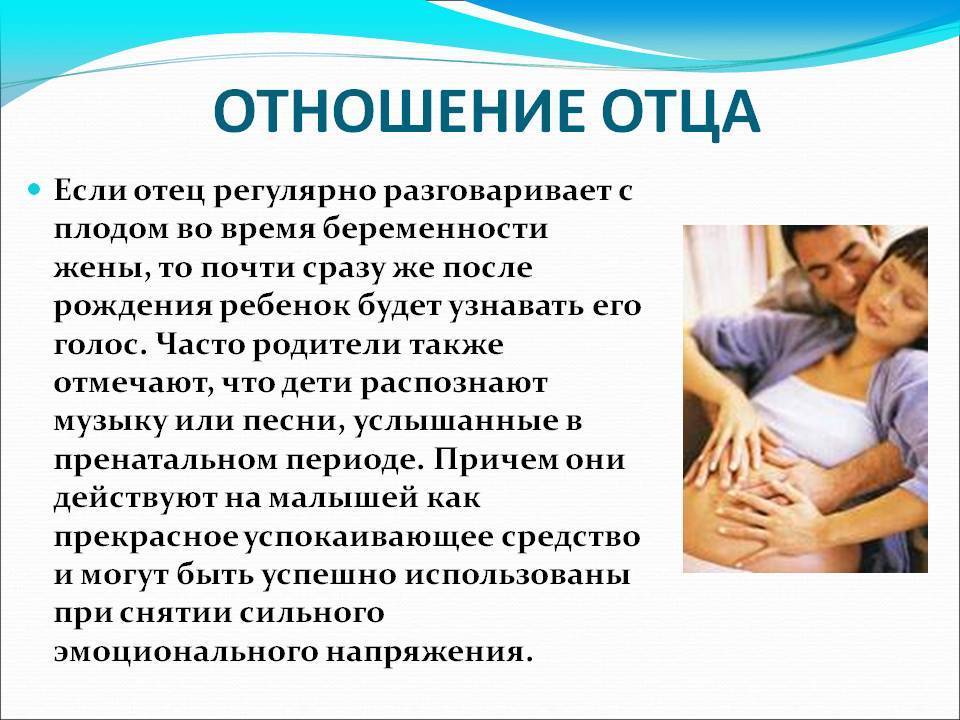 ОТНОШЕНИЕ ОТЦА

Если отец регулярно разговаривает с плодом во время беременности жены, то почти сразу же после рождения ребенок будет узнавать его голос. Часто родители также отмечают, что дети распознают музыку или песни, услышанные в пренатальном периоде. Причем они действуют на малышей как прекрасное успокаивающее средство и могут быть успешно использованы при снятии сильного эмоционального напряжения.